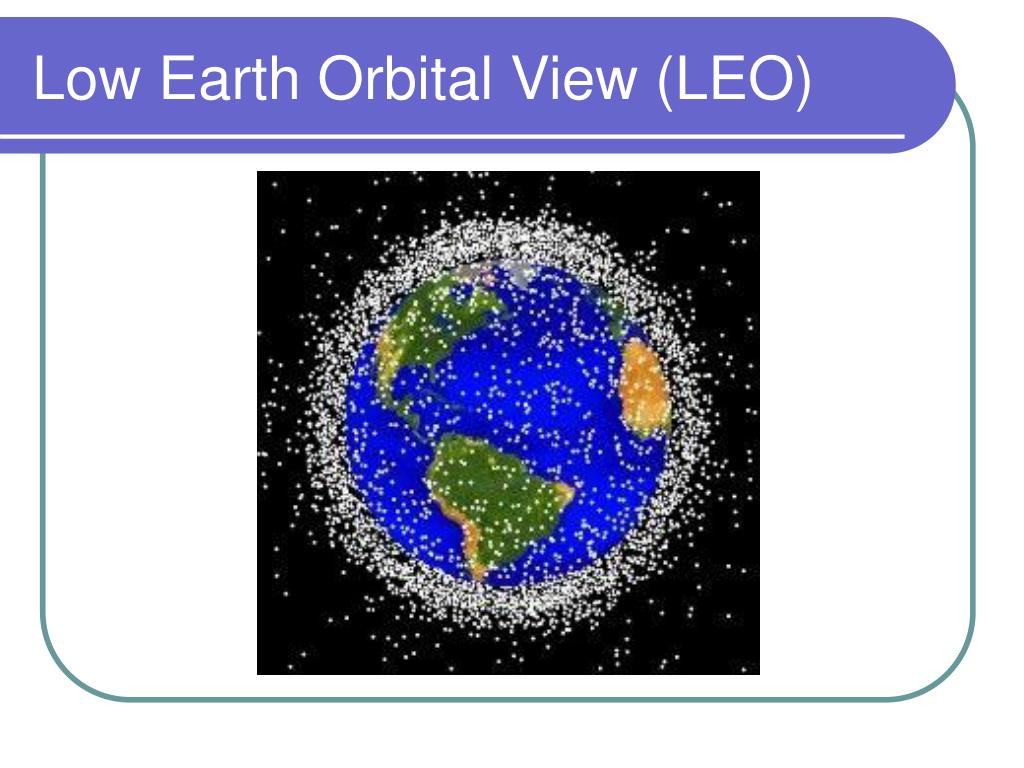 Low Earth Orbital View (LEO)